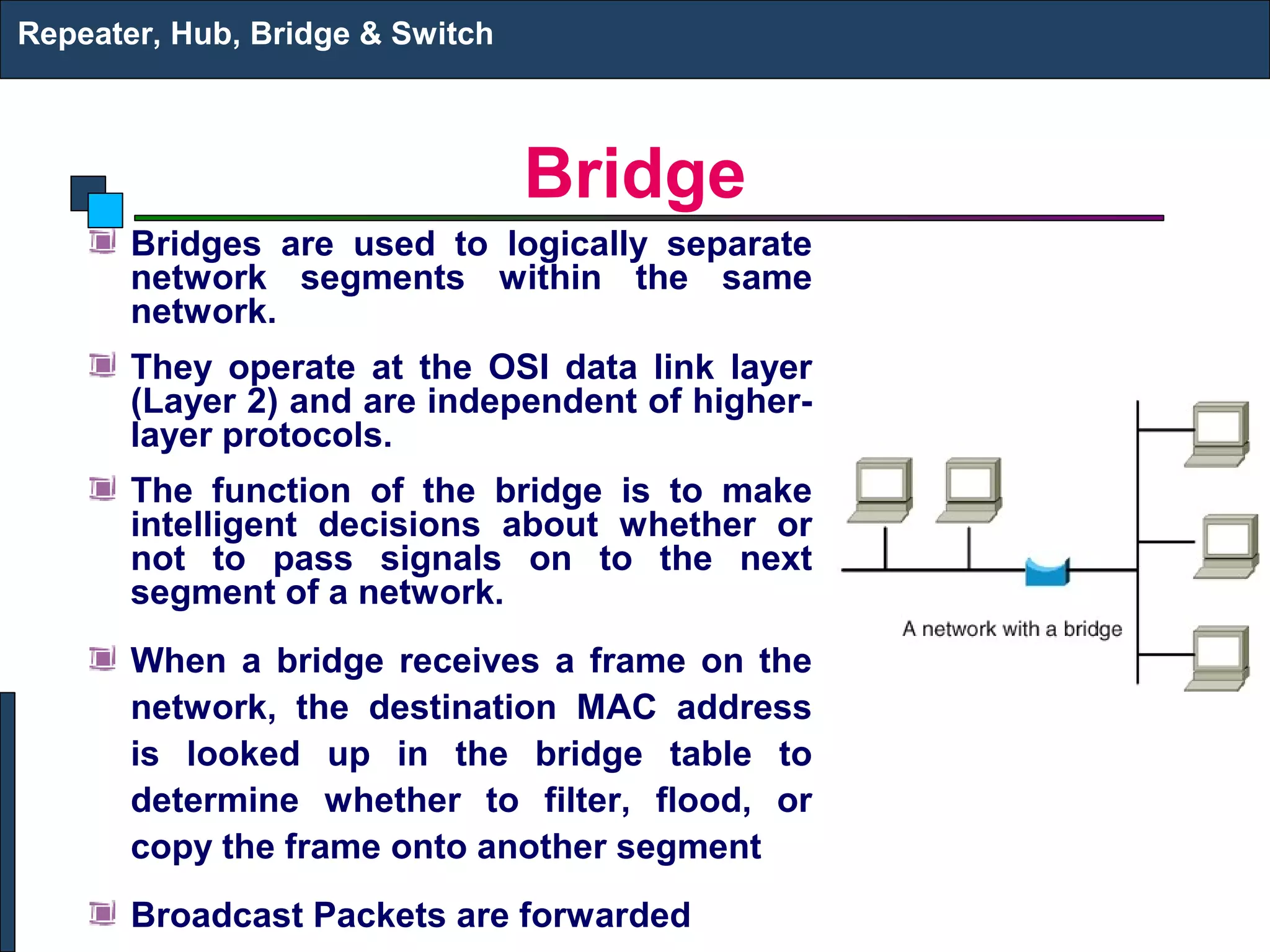 Repeater, Hub, Bridge & Switch

Bridge

Bridges are used to logically separate network segments within the same network.

They operate at the OSI data link layer (Layer 2) and are independent of higher-layer protocols.

The function of the bridge is to make intelligent decisions about whether or not to pass signals on to the next segment of a network.

When a bridge receives a frame on the network, the destination MAC address is looked up in the bridge table to determine whether to filter, flood, or copy the frame onto another segment

Broadcast Packets are forwarded

A network with a bridge